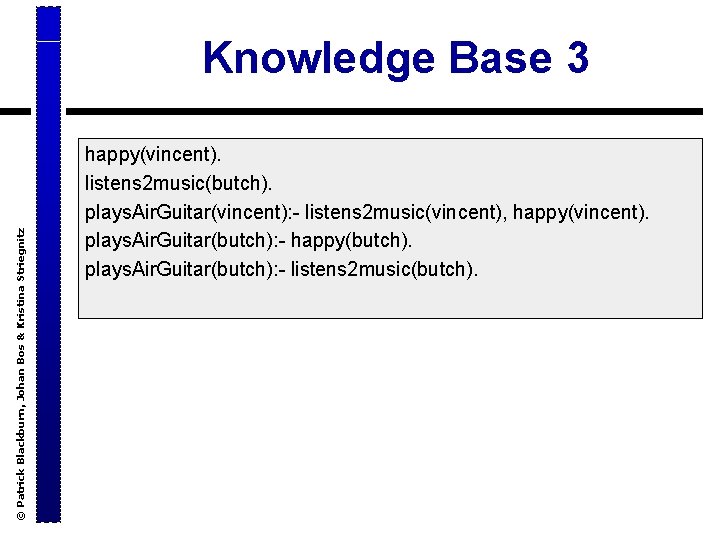 Knowledge Base 3

happy(vincent).
listens2music(butch).
playsAirGuitar(vincent):- listens2music(vincent), happy(vincent).
playsAirGuitar(butch):- happy(butch).
playsAirGuitar(butch):- listens2music(butch).

© Patrick Blackburn, Johan Bos & Kristina Striegnitz